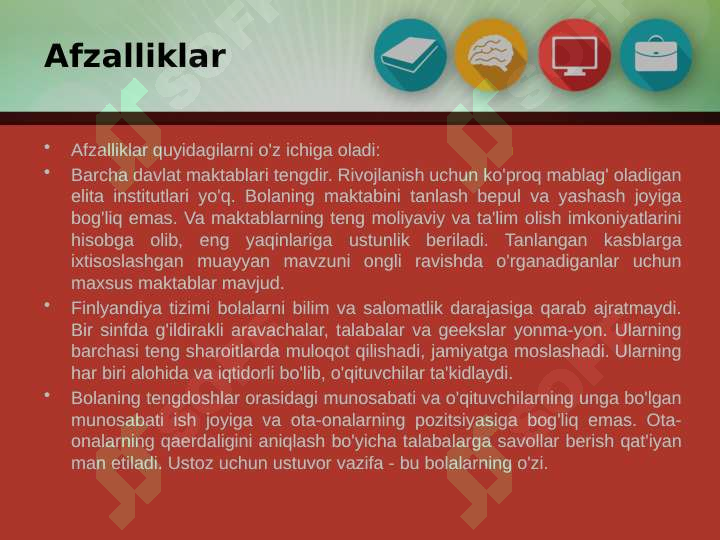 Afzalliklar

• Afzalliklar quyidagilarni o'z ichiga oladi:

• Barcha davlat maktablari tengdir. Rivojlanish uchun ko'proq mablag' oladigan elita institutlari yo'q. Bolaning maktabini tanlash bepul va yashash joyiga bog'liq emas. Va maktablarning teng moliyaviy va ta'lim olish imkoniyatlarini hisobga olib, eng yaqinlariga ustunlik beriladi. Tanlangan kasblarga ixtisoslashgan muayyan mavzuni ongli ravishda o'rganadiganlar uchun maxsus maktablar mavjud.

• Finlyandiya tizimi bolalarni bilim va salomatlik darajasiga qarab ajratmaydi. Bir sinfda g'ildirakli aravachalar, talabalar va geekslar yonma-yon. Ularning barchasi teng sharoitlarda muloqot qilishadi, jamiyatga moslashadi. Ularning har biri alohida va iqtidorli bo'lib, o'qituvchilar ta'kidlaydi.

• Bolaning tengdoshlar orasidagi munosabati va o'qituvchilarning unga bo'lgan munosabati ish joyiga va ota-onalarning pozitsiyasiga bog'liq emas. Ota-onalarning qaerdaligini aniqlash bo'yicha talabalarga savollar berish qat'iyan man etiladi. Ustoz uchun ustuvor vazifa - bu bolalarning o'zi.